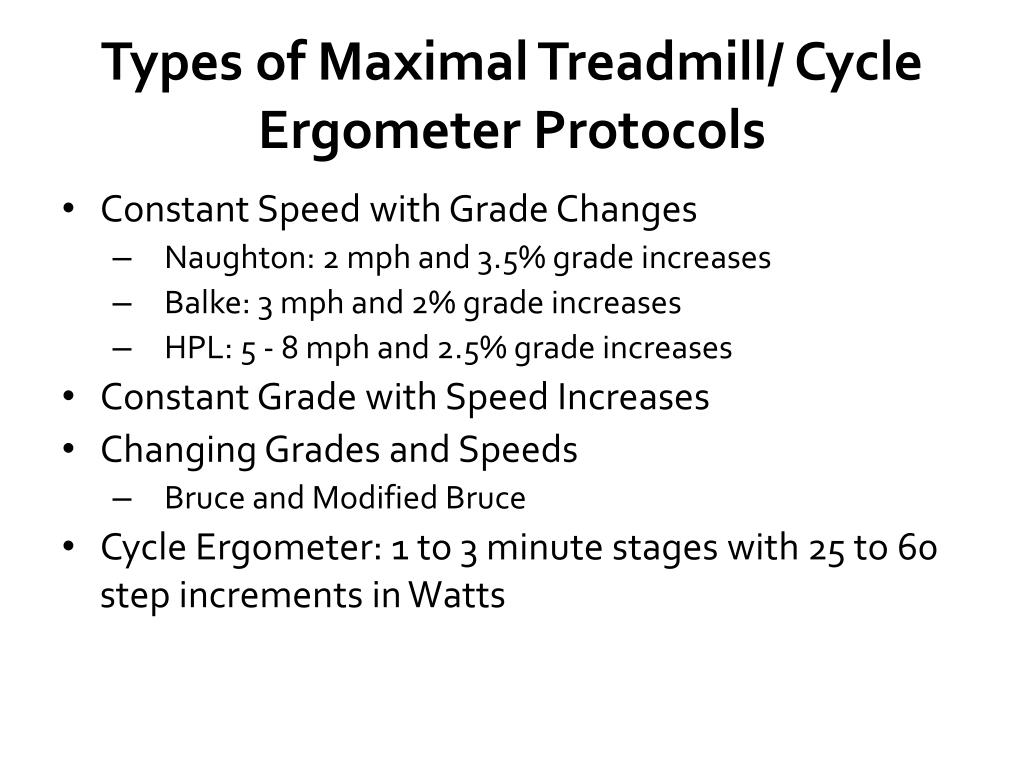 Types of Maximal Treadmill/ Cycle Ergometer Protocols

• Constant Speed with Grade Changes
– Naughton: 2 mph and 3.5% grade increases
– Balke: 3 mph and 2% grade increases
– HPL: 5 - 8 mph and 2.5% grade increases
• Constant Grade with Speed Increases
• Changing Grades and Speeds
– Bruce and Modified Bruce
• Cycle Ergometer: 1 to 3 minute stages with 25 to 60 step increments in Watts